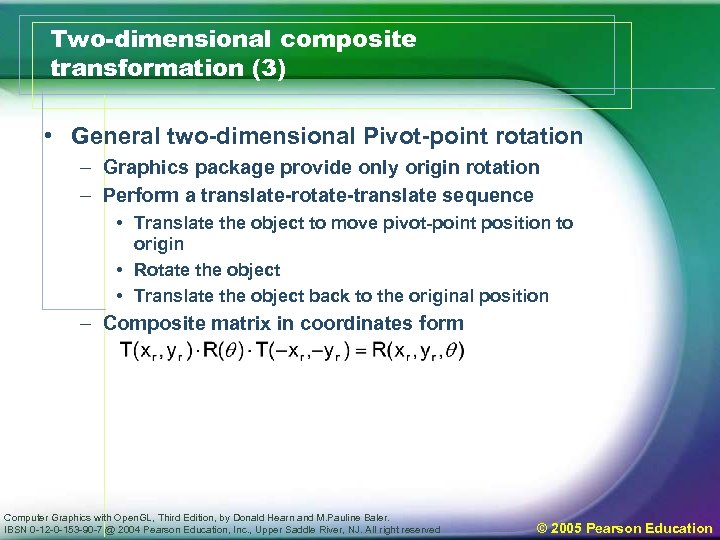 Two-dimensional composite transformation (3)

• General two-dimensional Pivot-point rotation
– Graphics package provide only origin rotation
– Perform a translate-rotate-translate sequence
• Translate the object to move pivot-point position to origin
• Rotate the object
• Translate the object back to the original position
– Composite matrix in coordinates form
$T(x_r, y_r) \cdot R(\theta) \cdot T(-x_r, -y_r) = R(x_r, y_r, \theta)$

Computer Graphics with OpenGL, Third Edition, by Donald Hearn and M.Pauline Baler.
IBSN 0-12-0-153-90-7 @ 2004 Pearson Education, Inc., Upper Saddle River, NJ. All right reserved

© 2005 Pearson Education